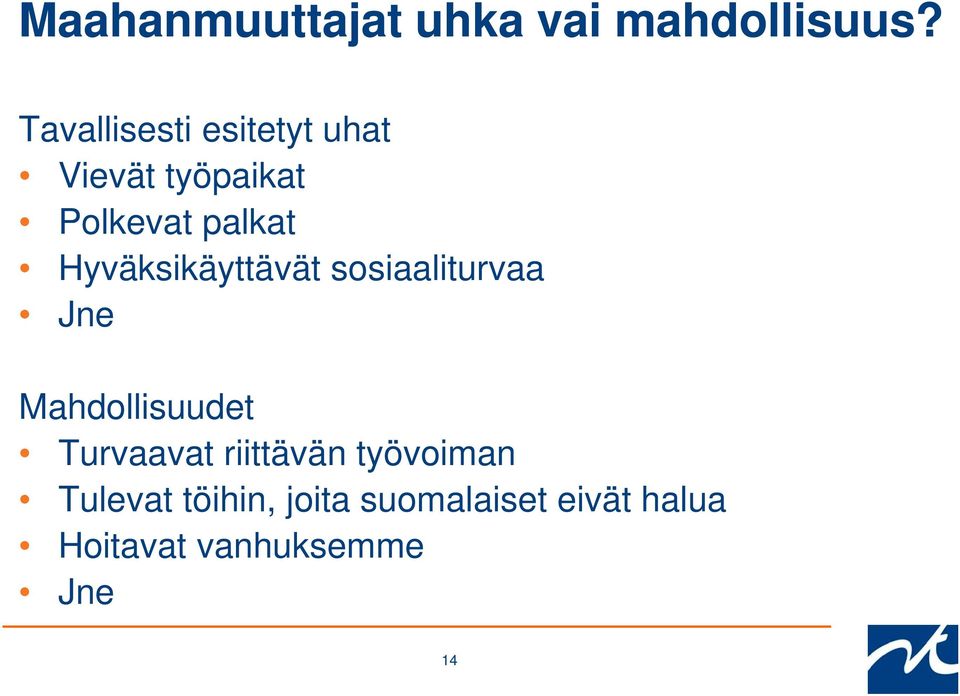 Maahanmuuttajat uhka vai mahdollisuus?

Tavallisesti esitetyt uhat
• Vievät työpaikat
• Polkevat palkat
• Hyväksikäyttävät sosiaaliturvaa
• Jne

Mahdollisuudet
• Turvaavat riittävän työvoiman
• Tulevat töihin, joita suomalaiset eivät halua
• Hoitavat vanhuksemme
• Jne

14